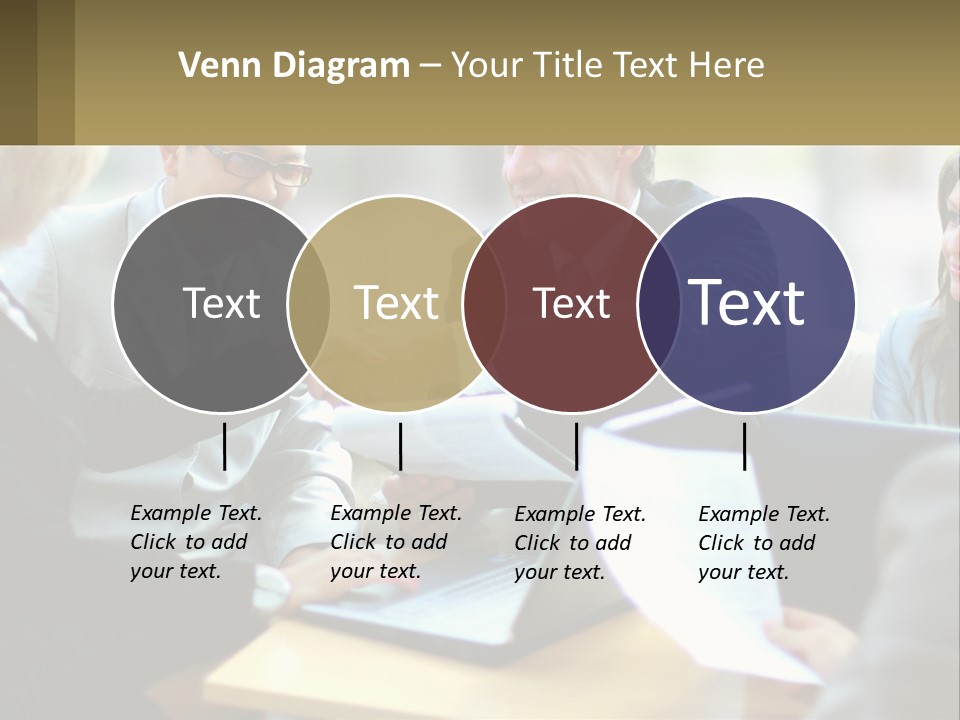 Venn Diagram – Your Title Text Here

Text

Text

Text

Text

Example Text. Click to add your text.

Example Text. Click to add your text.

Example Text. Click to add your text.

Example Text. Click to add your text.